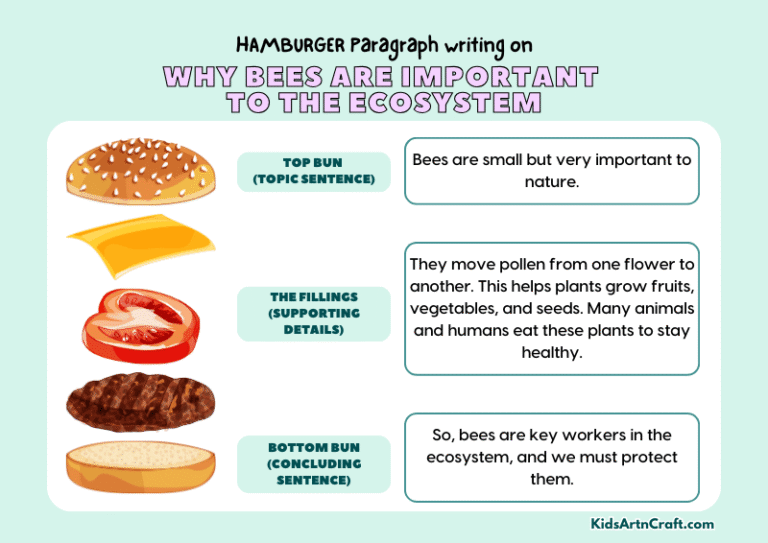 HAMBURGER Paragraph writing on
WHY BEES ARE IMPORTANT TO THE ECOSYSTEM

TOP BUN (TOPIC SENTENCE)

Bees are small but very important to nature.

THE FILLINGS (SUPPORTING DETAILS)

They move pollen from one flower to another. This helps plants grow fruits, vegetables, and seeds. Many animals and humans eat these plants to stay healthy.

BOTTOM BUN (CONCLUDING SENTENCE)

So, bees are key workers in the ecosystem, and we must protect them.

KidsArtnCraft.com